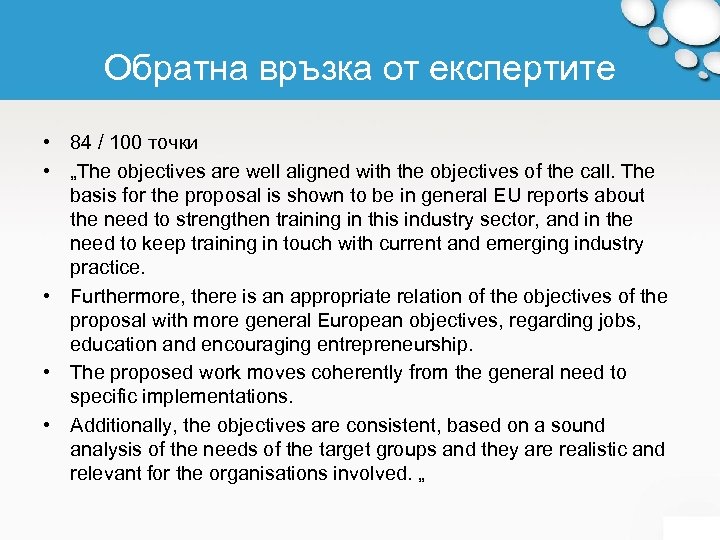 Обратна връзка от експертите

• 84 / 100 точки
• „The objectives are well aligned with the objectives of the call. The basis for the proposal is shown to be in general EU reports about the need to strengthen training in this industry sector, and in the need to keep training in touch with current and emerging industry practice.
• Furthermore, there is an appropriate relation of the objectives of the proposal with more general European objectives, regarding jobs, education and encouraging entrepreneurship.
• The proposed work moves coherently from the general need to specific implementations.
• Additionally, the objectives are consistent, based on a sound analysis of the needs of the target groups and they are realistic and relevant for the organisations involved. „